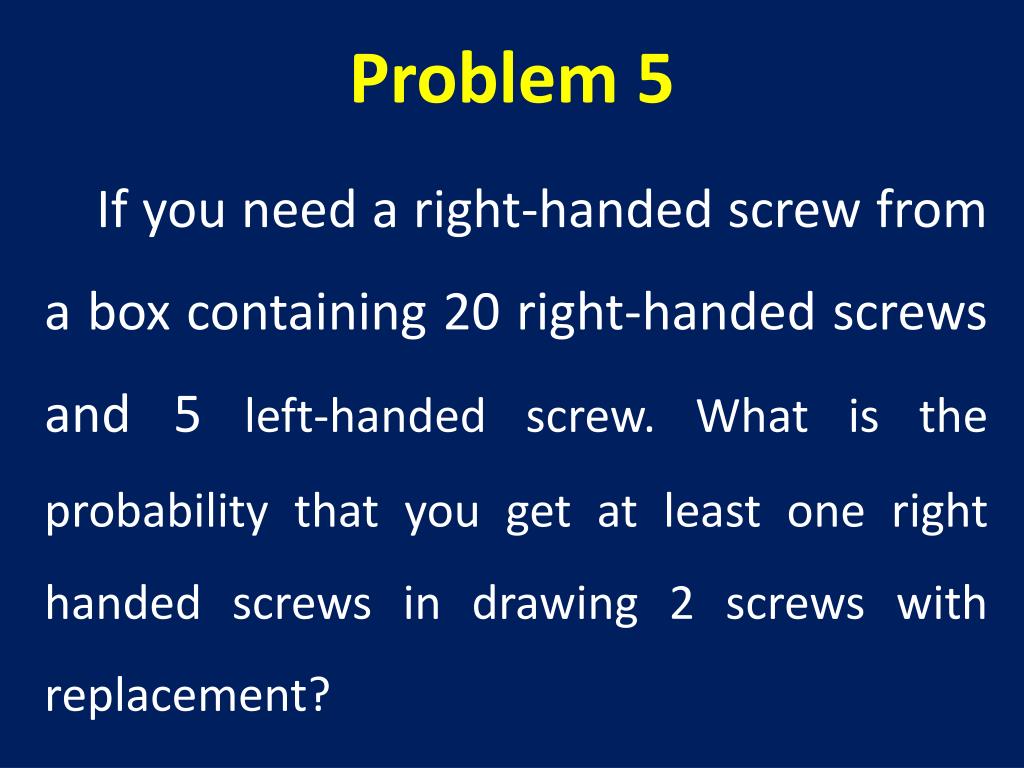 Problem 5

If you need a right-handed screw from a box containing 20 right-handed screws and 5 left-handed screw. What is the probability that you get at least one right handed screws in drawing 2 screws with replacement?